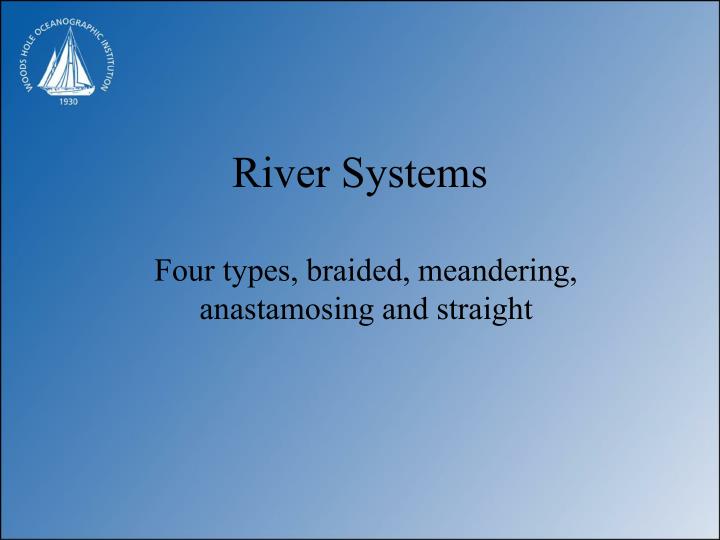 WOODS HOLE OCEANOGRAPHIC INSTITUTION
1930

River Systems

Four types, braided, meandering, anastamosing and straight